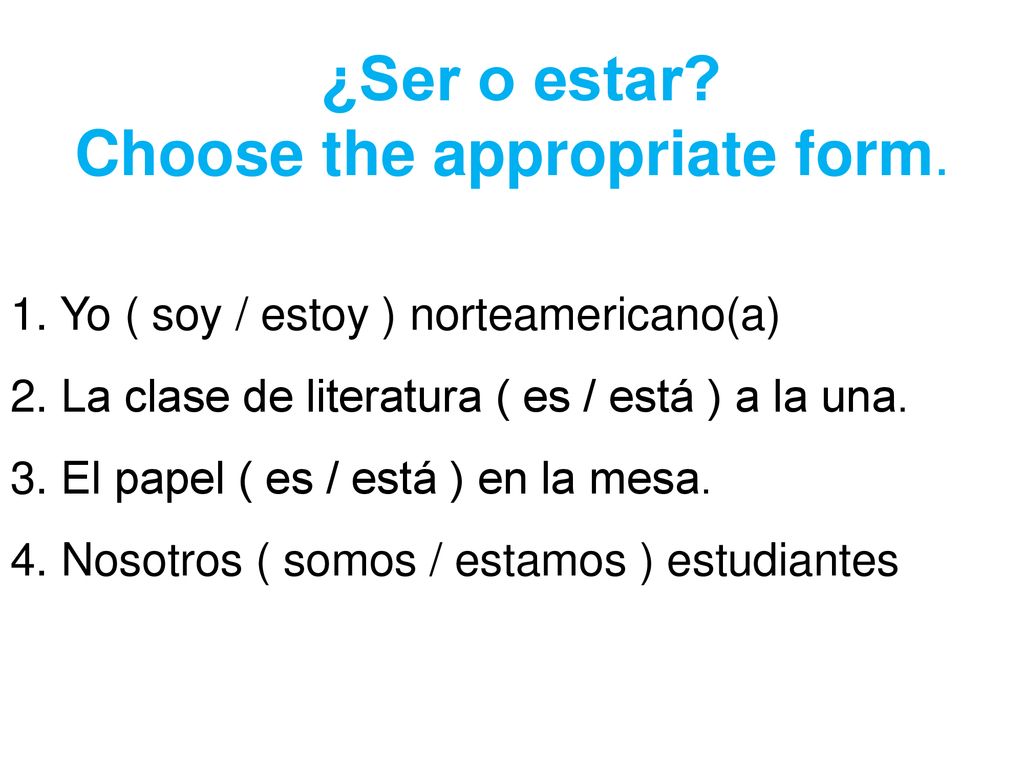 ¿Ser o estar?
Choose the appropriate form.

1. Yo ( soy / estoy ) norteamericano(a)

2. La clase de literatura ( es / está ) a la una.

3. El papel ( es / está ) en la mesa.

4. Nosotros ( somos / estamos ) estudiantes